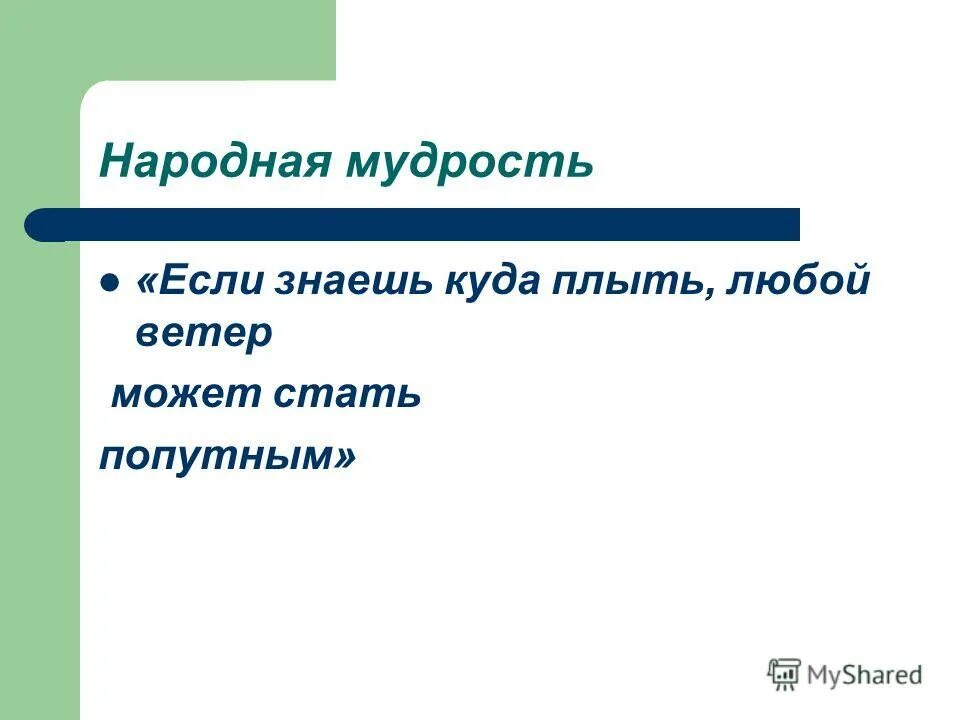 Народная мудрость

«Если знаешь куда плыть, любой ветер

может стать

попутным»

MyShared